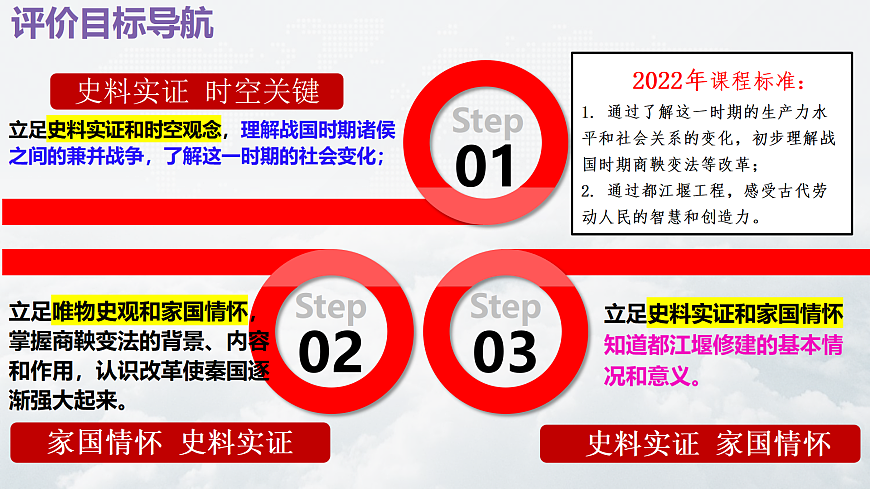 评价目标导航

史料实证 时空关键

立足史料实证和时空观念，理解战国时期诸侯之间的兼并战争，了解这一时期的社会变化；

Step
01

2022年课程标准：
1. 通过了解这一时期的生产力水平和社会关系的变化，初步理解战国时期商鞅变法等改革；
2. 通过都江堰工程，感受古代劳动人民的智慧和创造力。

立足唯物史观和家国情怀，掌握商鞅变法的背景、内容和作用，认识改革使秦国逐渐强大起来。

Step
02

Step
03

立足史料实证和家国情怀
知道都江堰修建的基本情况和意义。

家国情怀 史料实证

史料实证 家国情怀